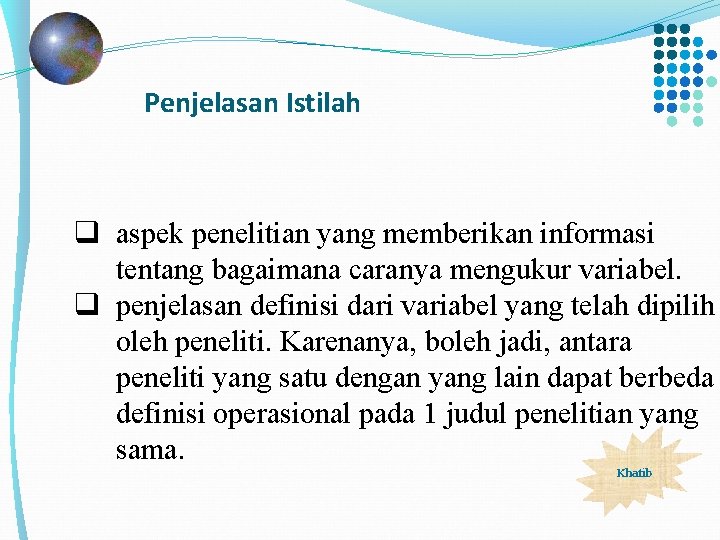 Penjelasan Istilah

❑ aspek penelitian yang memberikan informasi tentang bagaimana caranya mengukur variabel.

❑ penjelasan definisi dari variabel yang telah dipilih oleh peneliti. Karenanya, boleh jadi, antara peneliti yang satu dengan yang lain dapat berbeda definisi operasional pada 1 judul penelitian yang sama.

Khatib